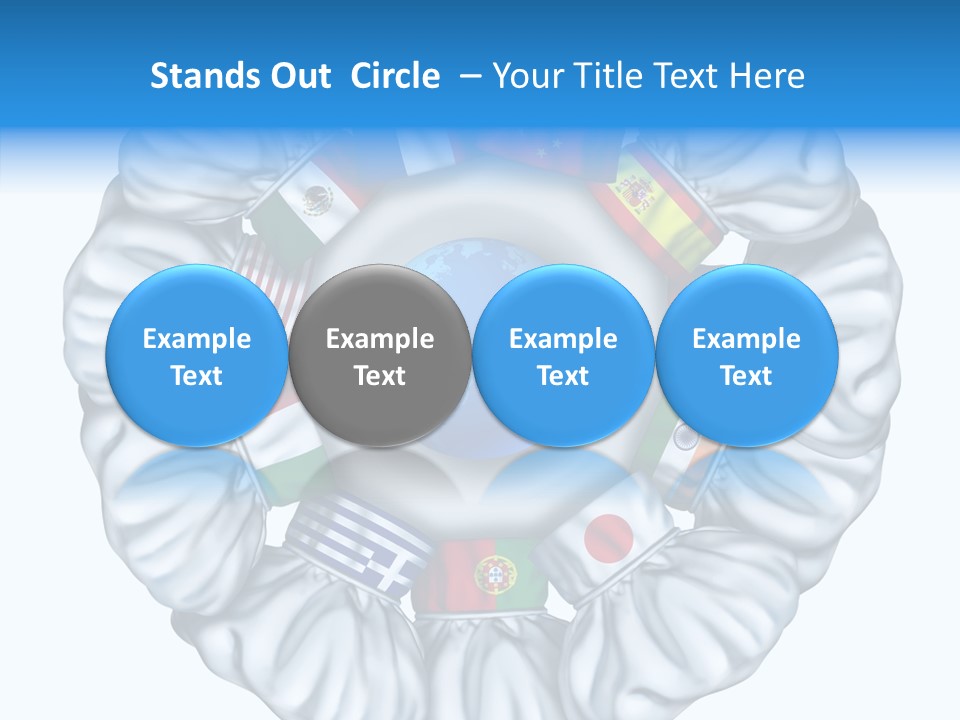 Stands Out Circle – Your Title Text Here

Example Text

Example Text

Example Text

Example Text